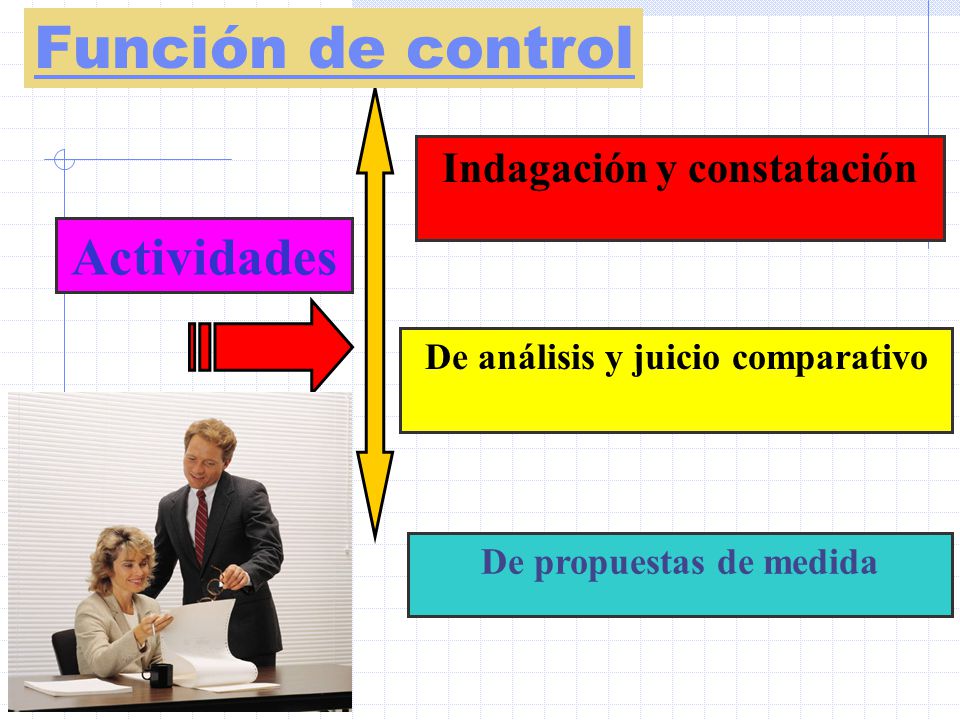 Función de control

Actividades

Indagación y constatación

De análisis y juicio comparativo

De propuestas de medida